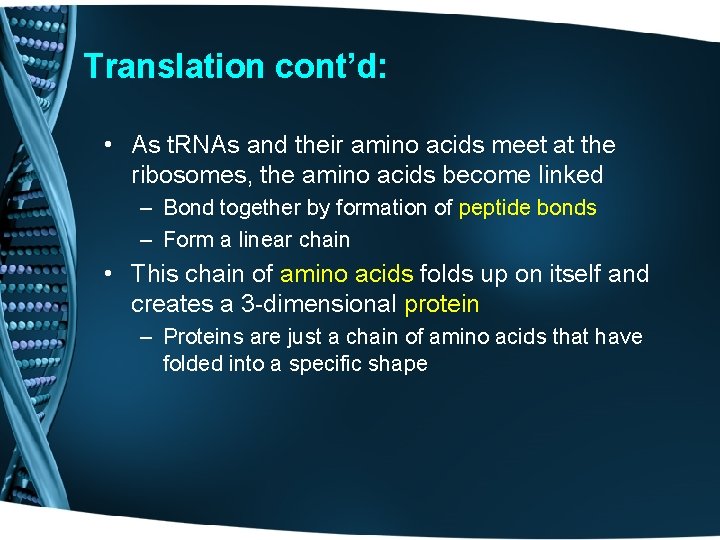 Translation cont'd:

• As tRNAs and their amino acids meet at the ribosomes, the amino acids become linked
– Bond together by formation of peptide bonds
– Form a linear chain
• This chain of amino acids folds up on itself and creates a 3-dimensional protein
– Proteins are just a chain of amino acids that have folded into a specific shape